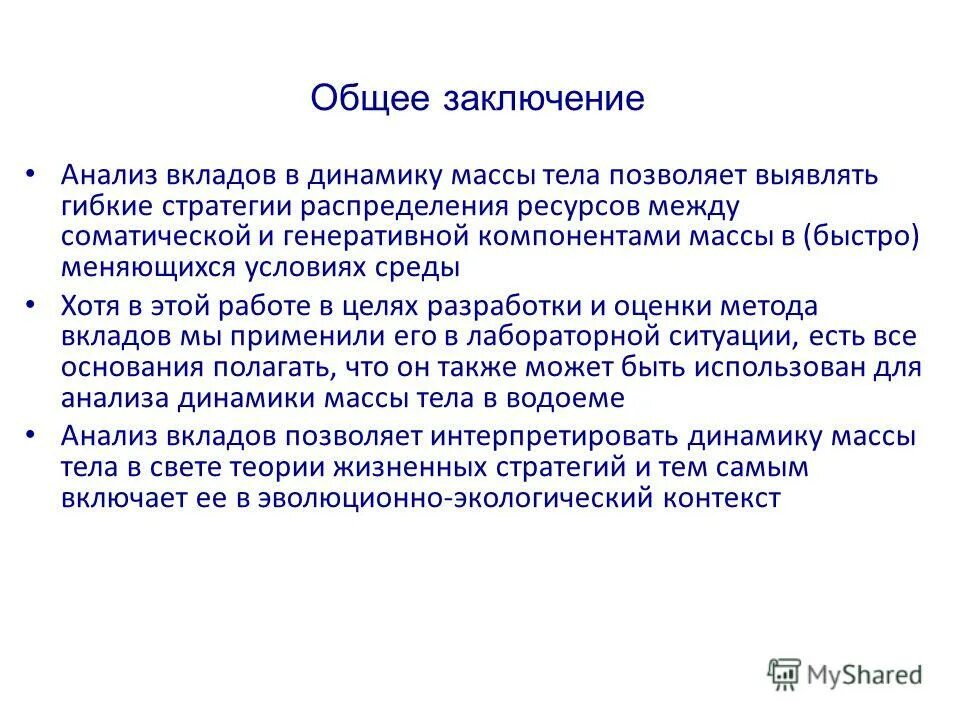 Общее заключение

• Анализ вкладов в динамику массы тела позволяет выявлять гибкие стратегии распределения ресурсов между соматической и генеративной компонентами массы в (быстро) меняющихся условиях среды

• Хотя в этой работе в целях разработки и оценки метода вкладов мы применили его в лабораторной ситуации, есть все основания полагать, что он также может быть использован для анализа динамики массы тела в водоеме

• Анализ вкладов позволяет интерпретировать динамику массы тела в свете теории жизненных стратегий и тем самым включает ее в эволюционно-экологический контекст

MyShared